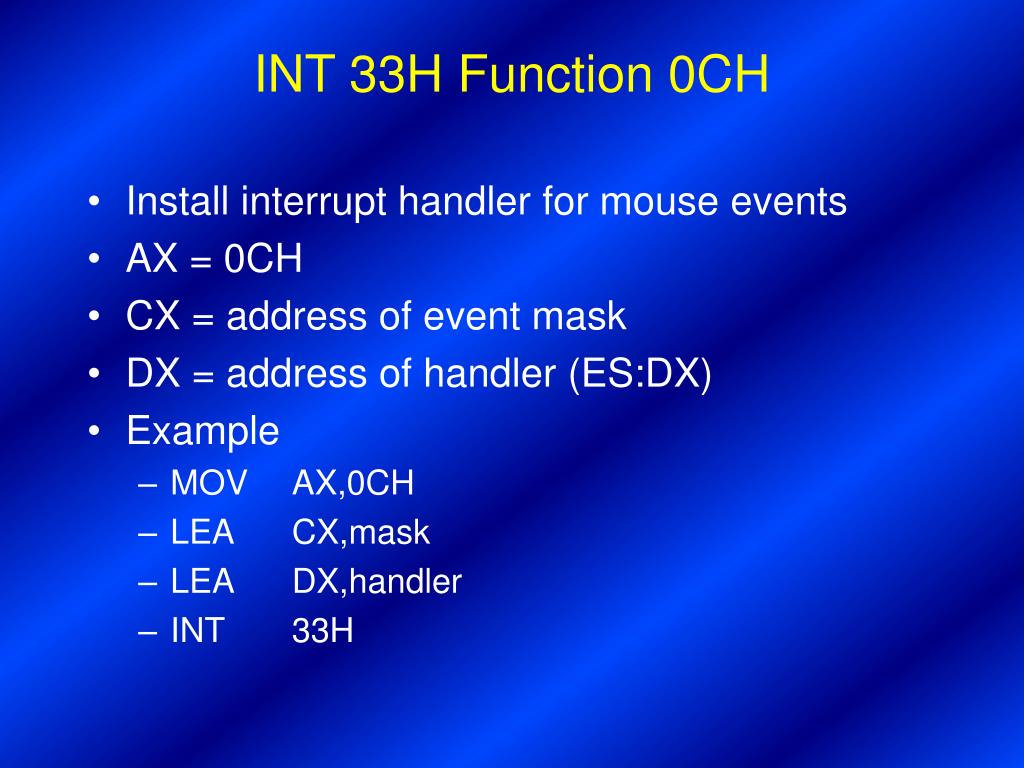 INT 33H Function 0CH

• Install interrupt handler for mouse events
• AX = 0CH
• CX = address of event mask
• DX = address of handler (ES:DX)
• Example
– MOV AX,0CH
– LEA CX,mask
– LEA DX,handler
– INT 33H